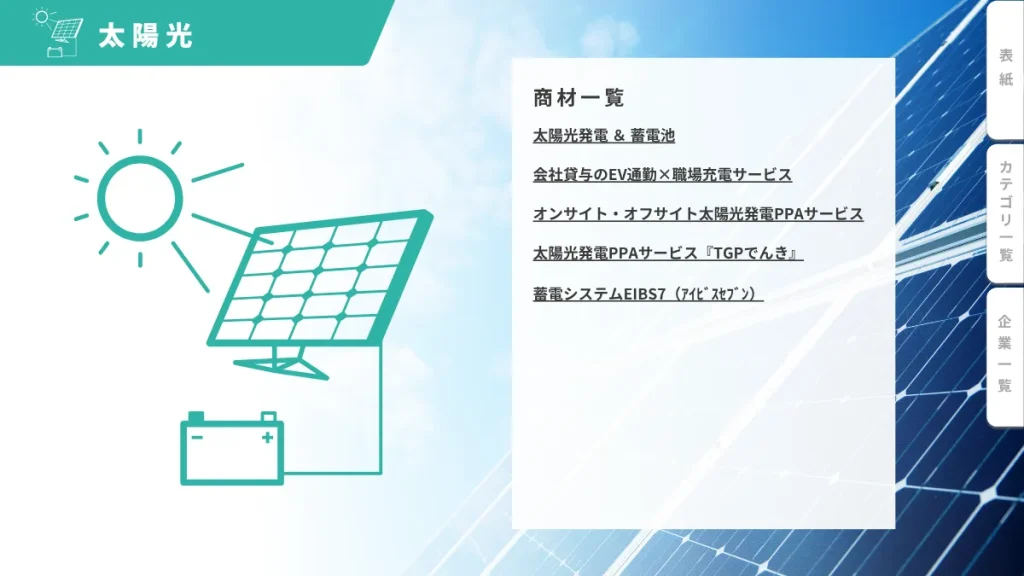 太陽光

商材一覧

太陽光発電 & 蓄電池

会社貸与のEV通勤×職場充電サービス

オンサイト・オフサイト太陽光発電PPAサービス

太陽光発電PPAサービス『TGPでんき』

蓄電システムEIBS7（ｱｲﾋﾞｽｾﾌﾞﾝ）

表紙

カテゴリ一覧

企業一覧